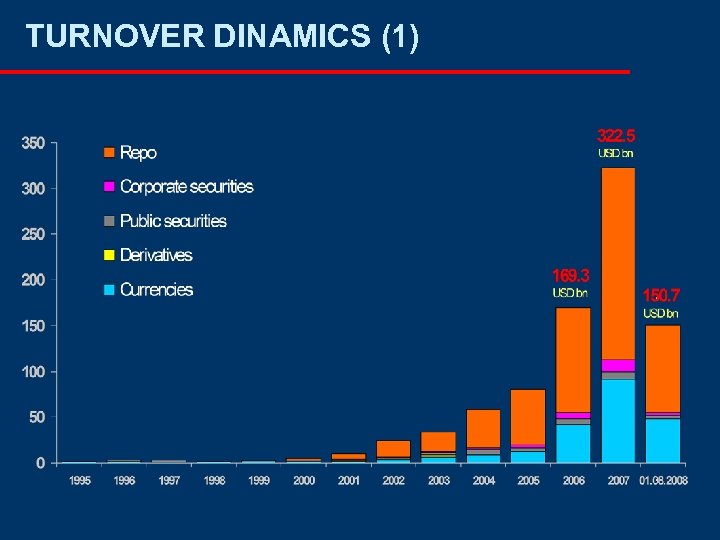 TURNOVER DINAMICS (1)

350
300
250
200
150
100
50
0

Repo
Corporate securities
Public securities
Derivatives
Currencies

169.3
USD bn

322.5
USD bn

150.7
USD bn

1995
1996
1997
1998
1999
2000
2001
2002
2003
2004
2005
2006
2007
01.08.2008